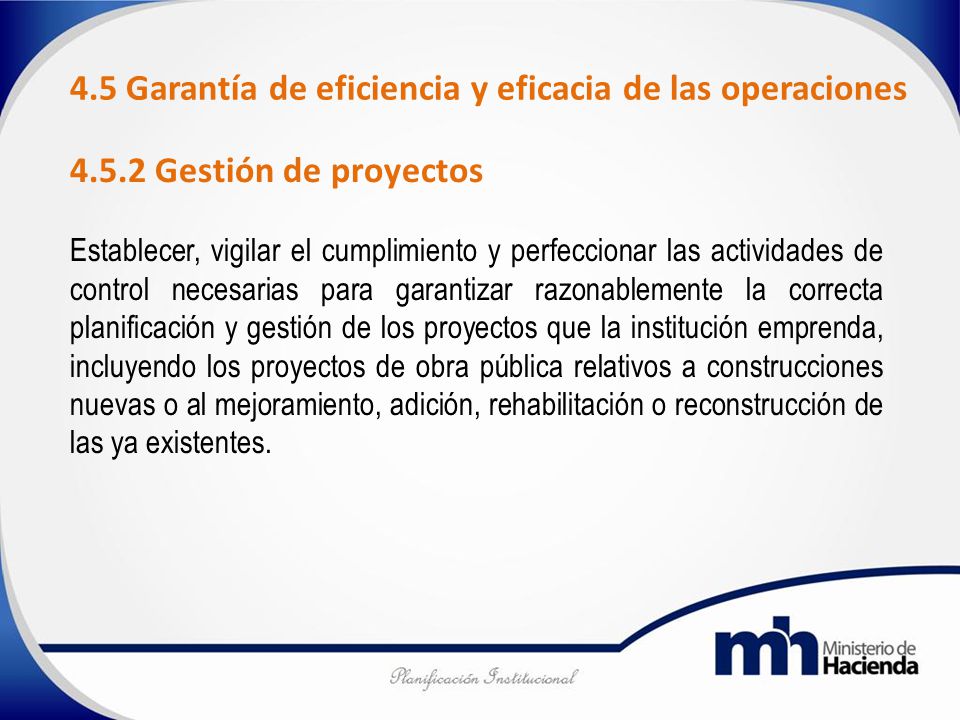 4.5 Garantía de eficiencia y eficacia de las operaciones

4.5.2 Gestión de proyectos

Establecer, vigilar el cumplimiento y perfeccionar las actividades de control necesarias para garantizar razonablemente la correcta planificación y gestión de los proyectos que la institución emprenda, incluyendo los proyectos de obra pública relativos a construcciones nuevas o al mejoramiento, adición, rehabilitación o reconstrucción de las ya existentes.

Planificación Institucional

mh Ministerio de Hacienda